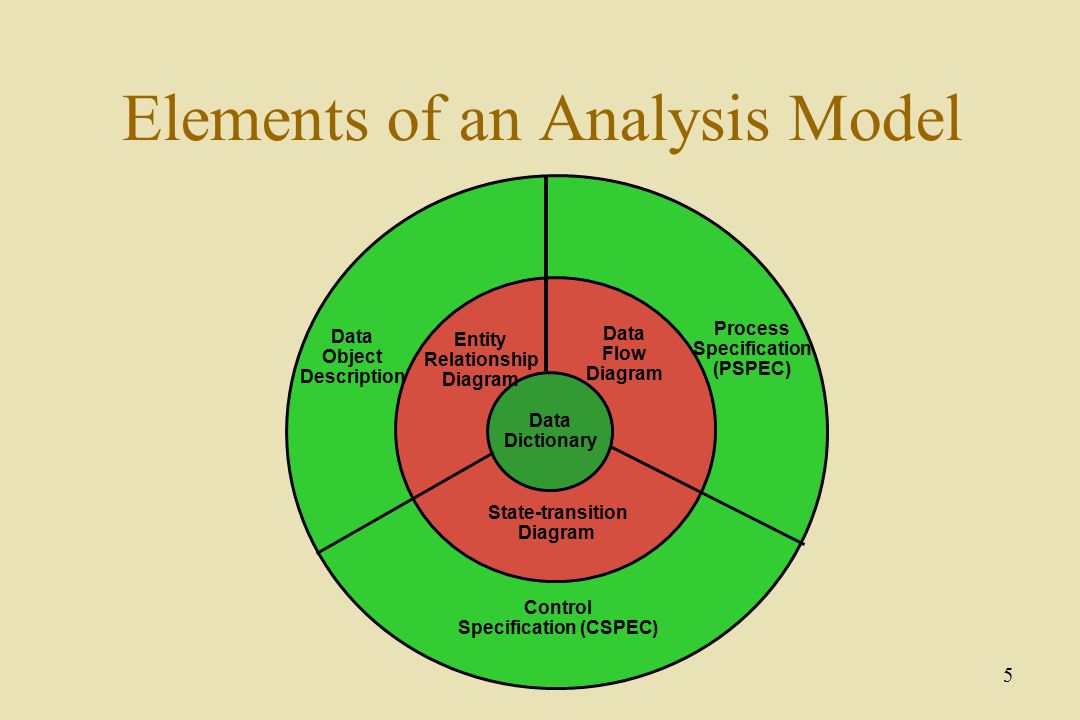 Elements of an Analysis Model

Data Object Description

Entity Relationship Diagram

Data Flow Diagram

Process Specification (PSPEC)

Data Dictionary

State-transition Diagram

Control Specification (CSPEC)

5